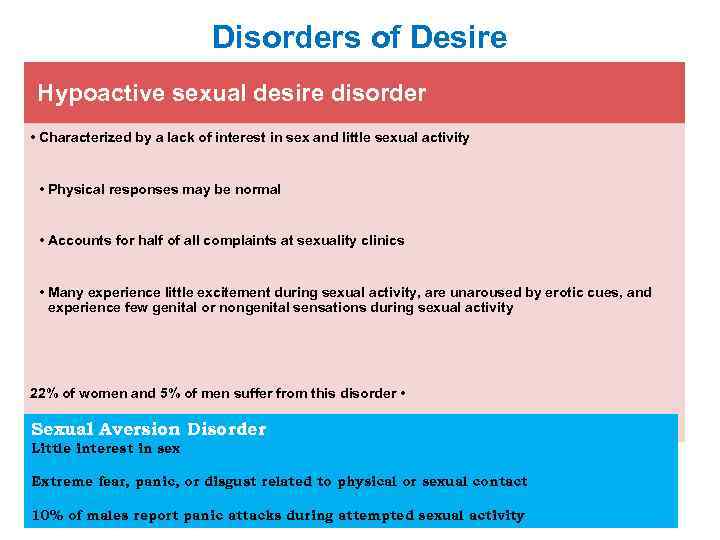 Disorders of Desire

Hypoactive sexual desire disorder

• Characterized by a lack of interest in sex and little sexual activity

• Physical responses may be normal

• Accounts for half of all complaints at sexuality clinics

• Many experience little excitement during sexual activity, are unaroused by erotic cues, and experience few genital or nongenital sensations during sexual activity

22% of women and 5% of men suffer from this disorder •

Sexual Aversion Disorder
Little interest in sex

Extreme fear, panic, or disgust related to physical or sexual contact

10% of males report panic attacks during attempted sexual activity